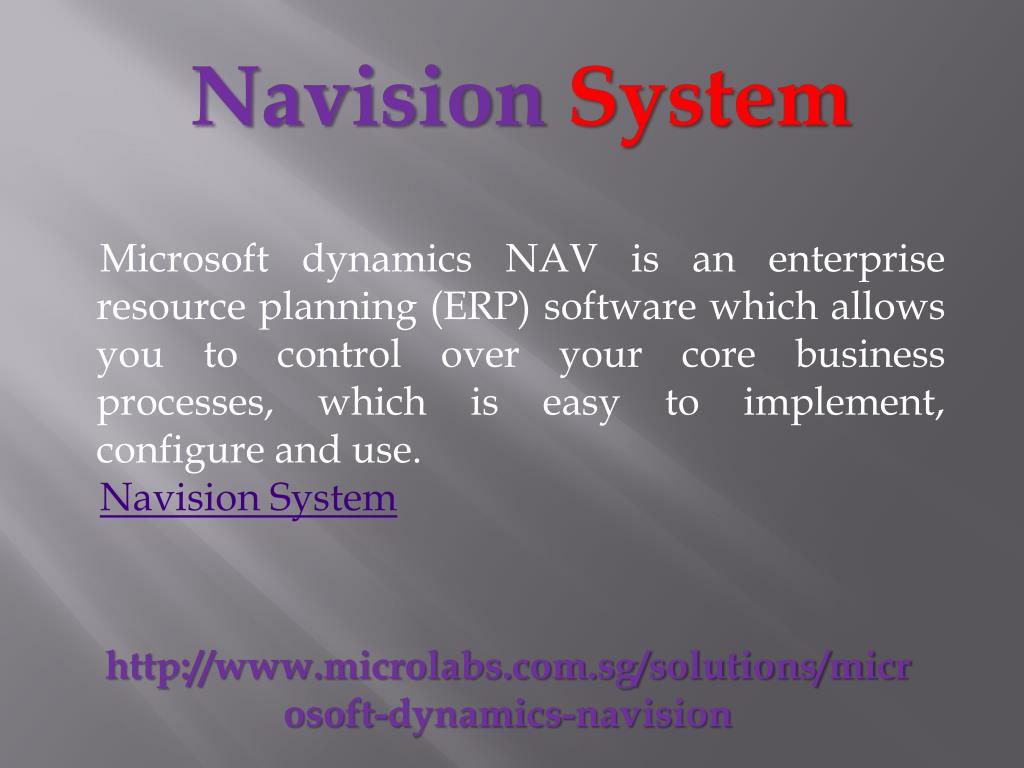 Navision System

Microsoft dynamics NAV is an enterprise resource planning (ERP) software which allows you to control over your core business processes, which is easy to implement, configure and use.
Navision System

http://www.microlabs.com.sg/solutions/microsoft-dynamics-navision